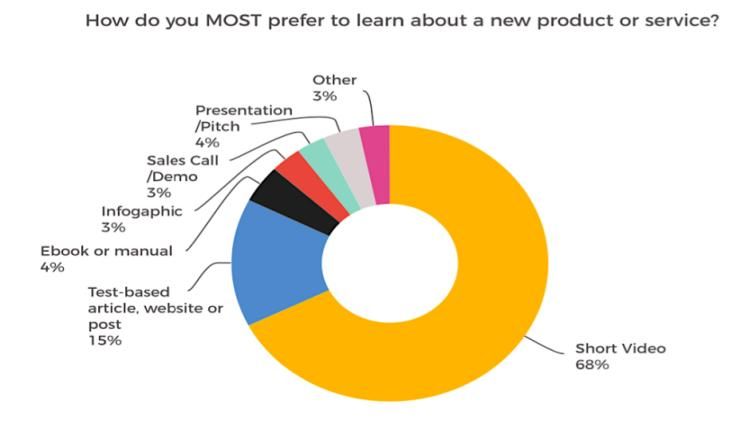 How do you MOST prefer to learn about a new product or service?

Other
3%

Presentation
/Pitch
4%

Sales Call
/Demo
3%

Infogaphic
3%

Ebook or manual
4%

Test-based
article, website or
post
15%

Short Video
68%